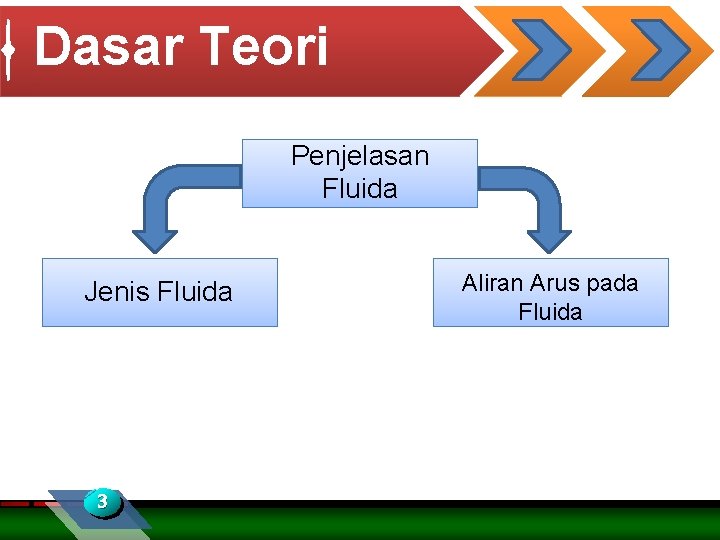 Dasar Teori

Penjelasan Fluida

Jenis Fluida

Aliran Arus pada Fluida

3